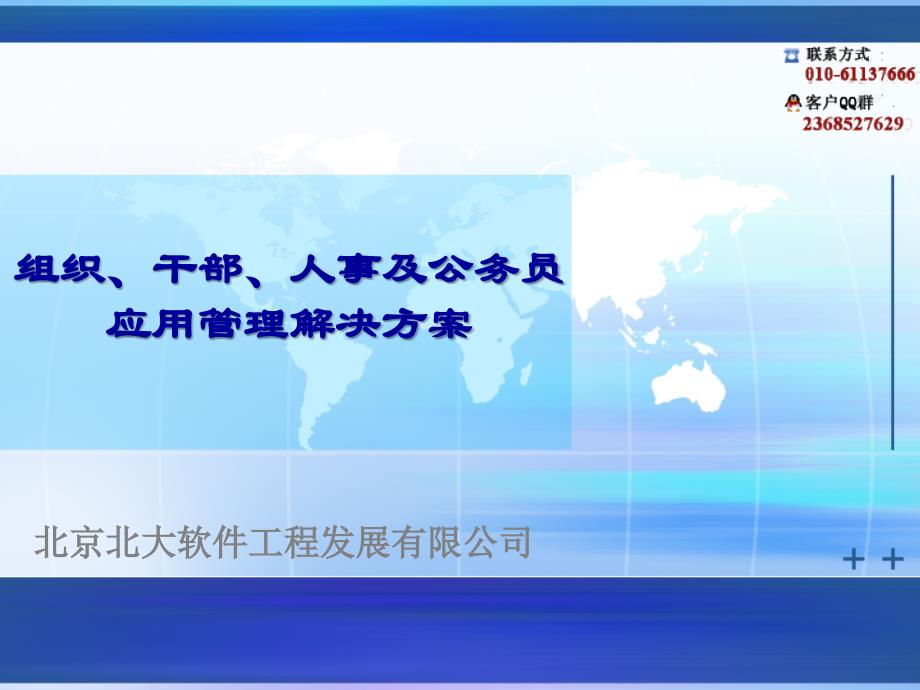 联系方式：
010-61137666

客户QQ群
2368527629

组织、干部、人事及公务员
应用管理解决方案

北京北大软件工程发展有限公司